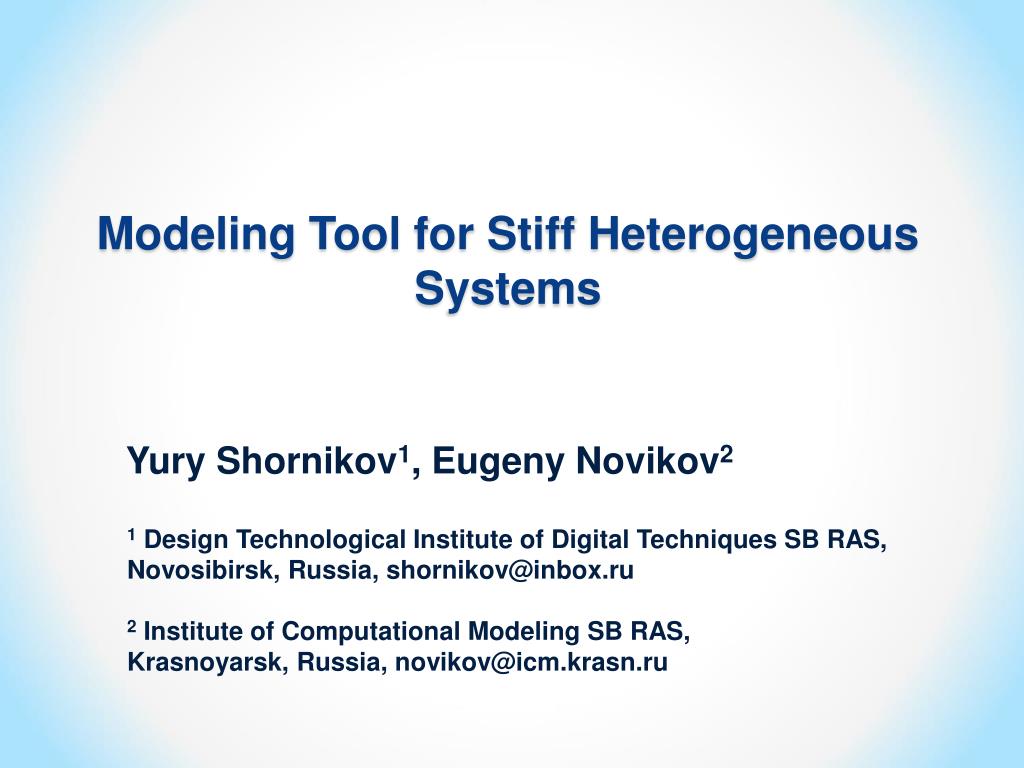 Modeling Tool for Stiff Heterogeneous Systems

Yury Shornikov$^1$, Eugeny Novikov$^2$

$^1$ Design Technological Institute of Digital Techniques SB RAS, Novosibirsk, Russia, shornikov@inbox.ru

$^2$ Institute of Computational Modeling SB RAS, Krasnoyarsk, Russia, novikov@icm.krasn.ru